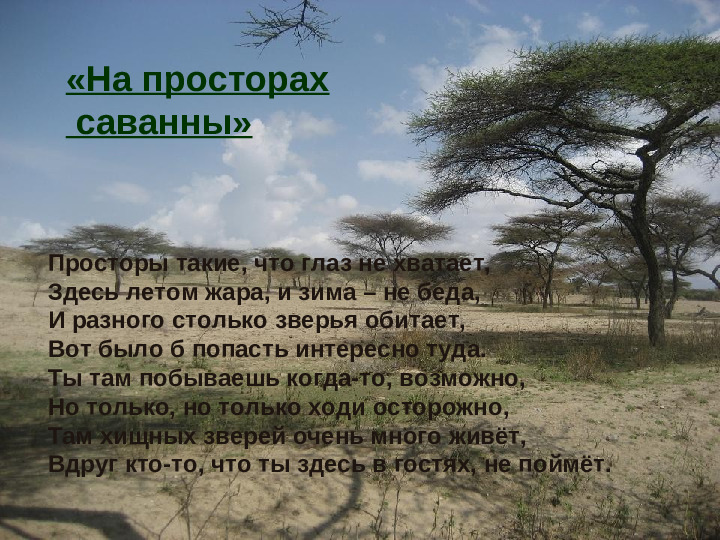 «На просторах саванны»

Просторы такие, что глаз не хватает,
Здесь летом жара, и зима – не беда,
И разного столько зверья обитает,
Вот было б попасть интересно туда.
Ты там побываешь когда-то, возможно,
Но только, но только ходи осторожно,
Там хищных зверей очень много живёт,
Вдруг кто-то, что ты здесь в гостях, не поймёт.